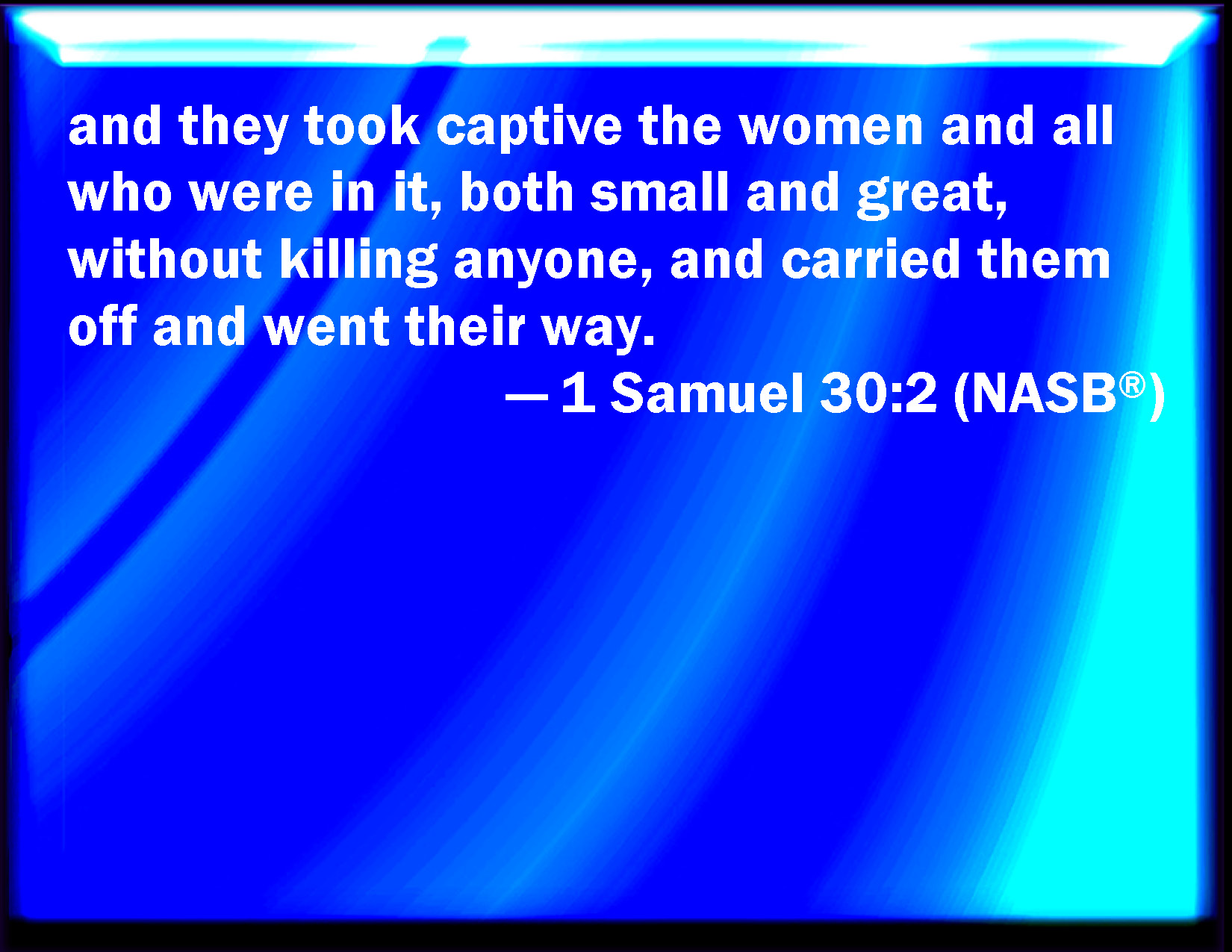 and they took captive the women and all who were in it, both small and great, without killing anyone, and carried them off and went their way.

— 1 Samuel 30:2 (NASB®)